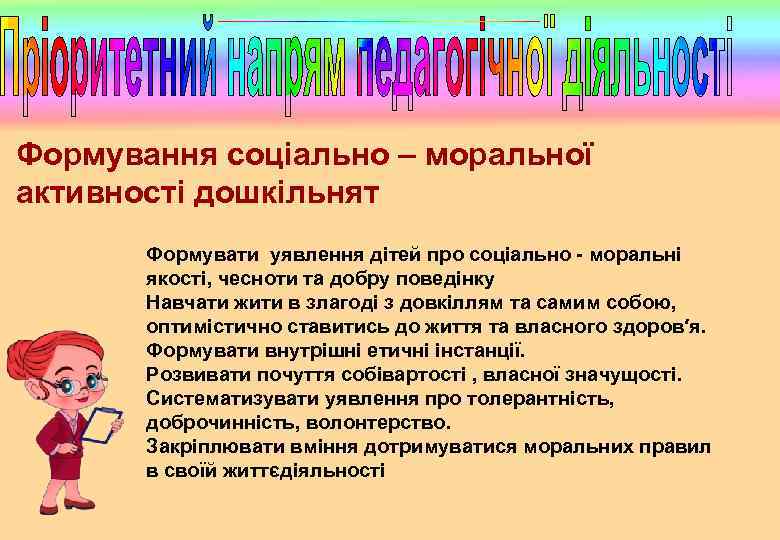 Пріоритетний напрям педагогічної діяльності

Формування соціально – моральної активності дошкільнят

Формувати уявлення дітей про соціально - моральні якості, чесноти та добру поведінку
Навчати жити в злагоді з довкіллям та самим собою, оптимістично ставитись до життя та власного здоров‘я.
Формувати внутрішні етичні інстанції.
Розвивати почуття собівартості , власної значущості.
Систематизувати уявлення про толерантність, доброчинність, волонтерство.
Закріплювати вміння дотримуватися моральних правил в своїй життєдіяльності